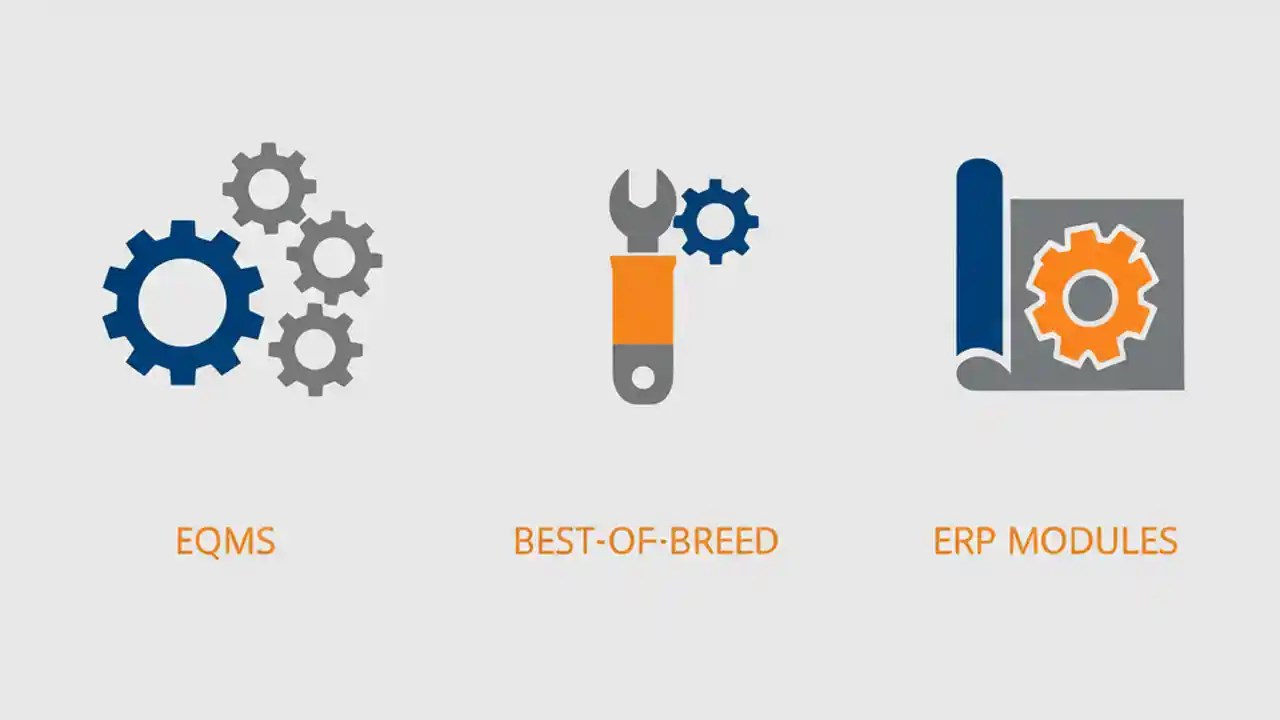 EQMS

BEST-OF-BREED

ERP MODULES